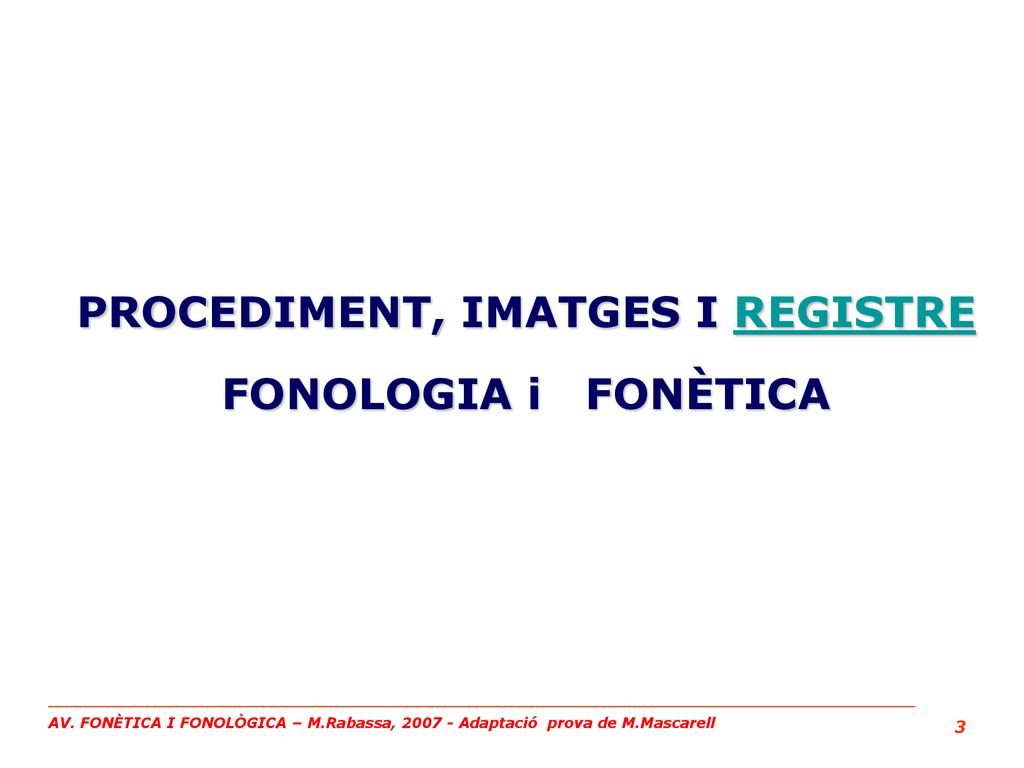 PROCEDIMENT, IMATGES I REGISTRE

FONOLOGIA i FONÈTICA

AV. FONÈTICA I FONOLÒGICA – M.Rabassa, 2007 - Adaptació prova de M.Mascarell

3